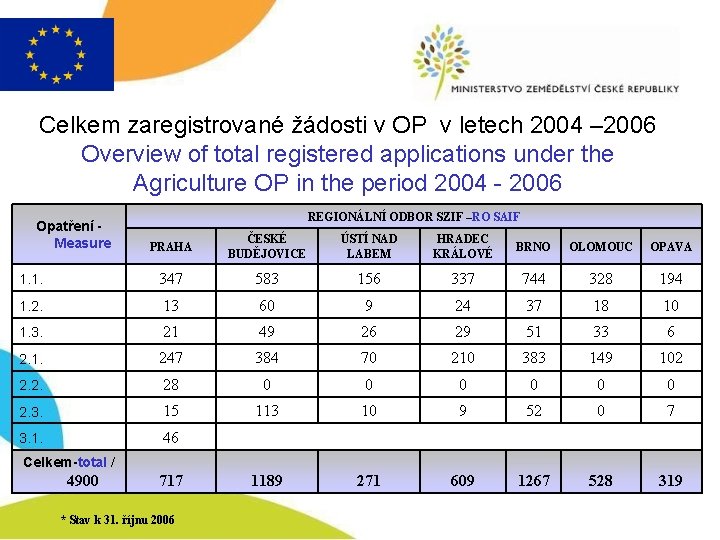 MINISTERSTVO ZEMĚDĚLSTVÍ ČESKÉ REPUBLIKY

Celkem zaregistrované žádosti v OP v letech 2004 –2006
Overview of total registered applications under the Agriculture OP in the period 2004 - 2006

| Opatření - Measure | REGIONÁLNÍ ODBOR SZIF –RO SAIF | | | | | | |
|---|---|---|---|---|---|---|---|
| | PRAHA | ČESKÉ BUDĚJOVICE | ÚSTÍ NAD LABEM | HRADEC KRÁLOVÉ | BRNO | OLOMOUC | OPAVA |
| 1.1. | 347 | 583 | 156 | 337 | 744 | 328 | 194 |
| 1.2. | 13 | 60 | 9 | 24 | 37 | 18 | 10 |
| 1.3. | 21 | 49 | 26 | 29 | 51 | 33 | 6 |
| 2.1. | 247 | 384 | 70 | 210 | 383 | 149 | 102 |
| 2.2. | 28 | 0 | 0 | 0 | 0 | 0 | 0 |
| 2.3. | 15 | 113 | 10 | 9 | 52 | 0 | 7 |
| 3.1. | 46 | | | | | | |
| Celkem-total / 4900 | 717 | 1189 | 271 | 609 | 1267 | 528 | 319 |

* Stav k 31. říjnu 2006